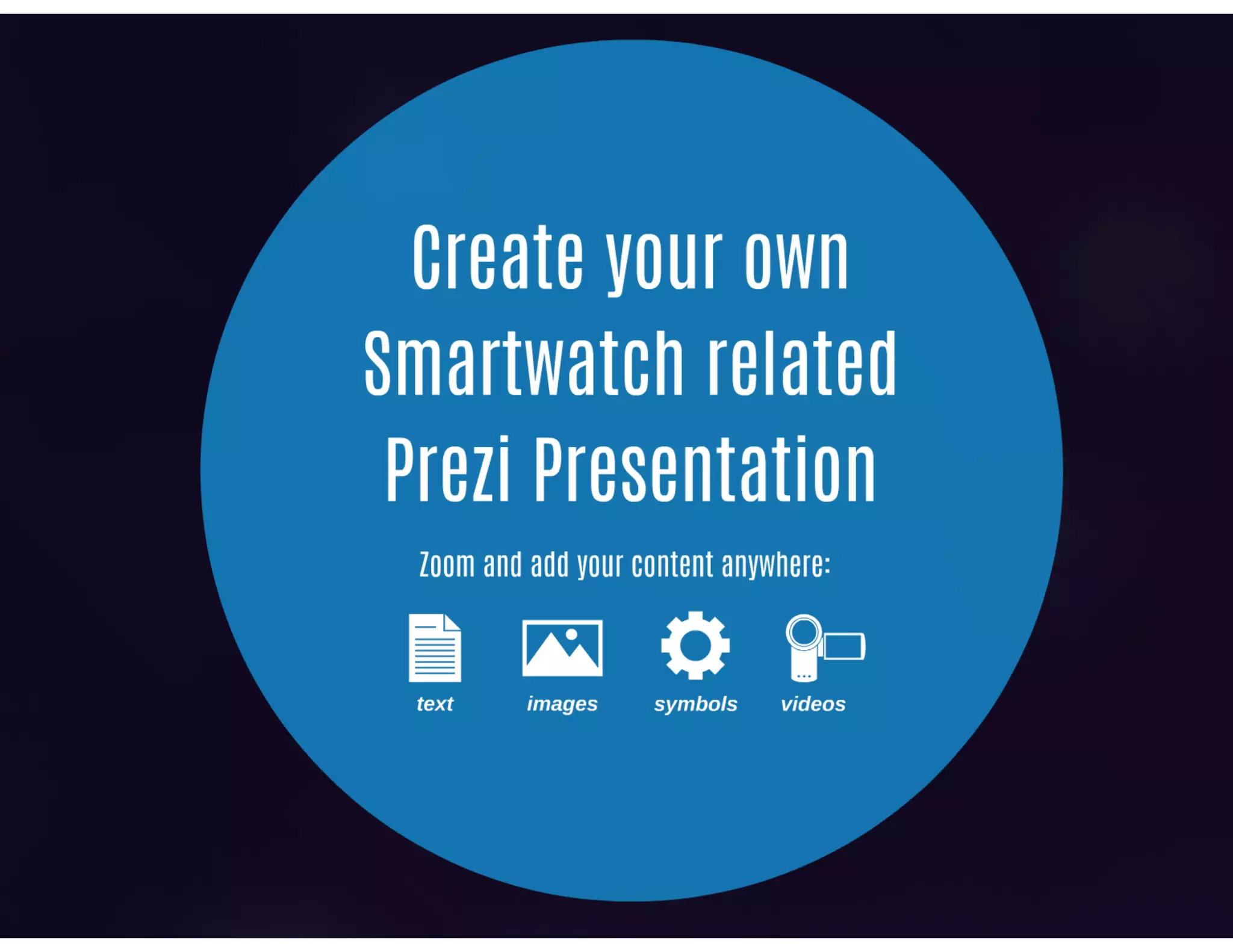 Create your own Smartwatch related Prezi Presentation

Zoom and add your content anywhere:

text

images

symbols

videos